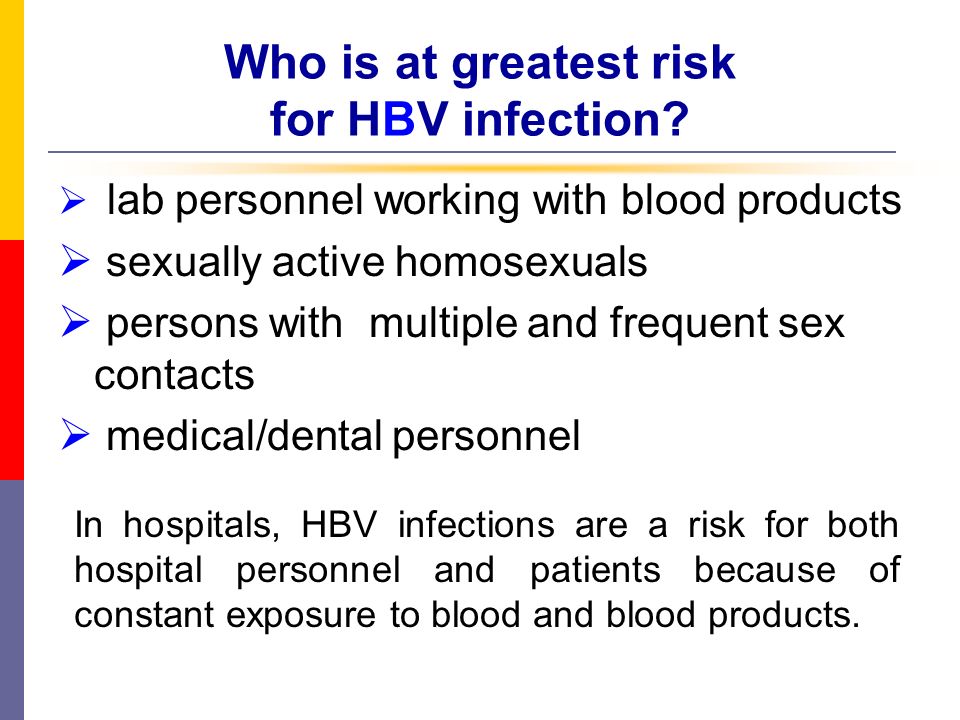 Who is at greatest risk for HBV infection?

➢ lab personnel working with blood products
➢ sexually active homosexuals
➢ persons with multiple and frequent sex contacts
➢ medical/dental personnel

In hospitals, HBV infections are a risk for both hospital personnel and patients because of constant exposure to blood and blood products.